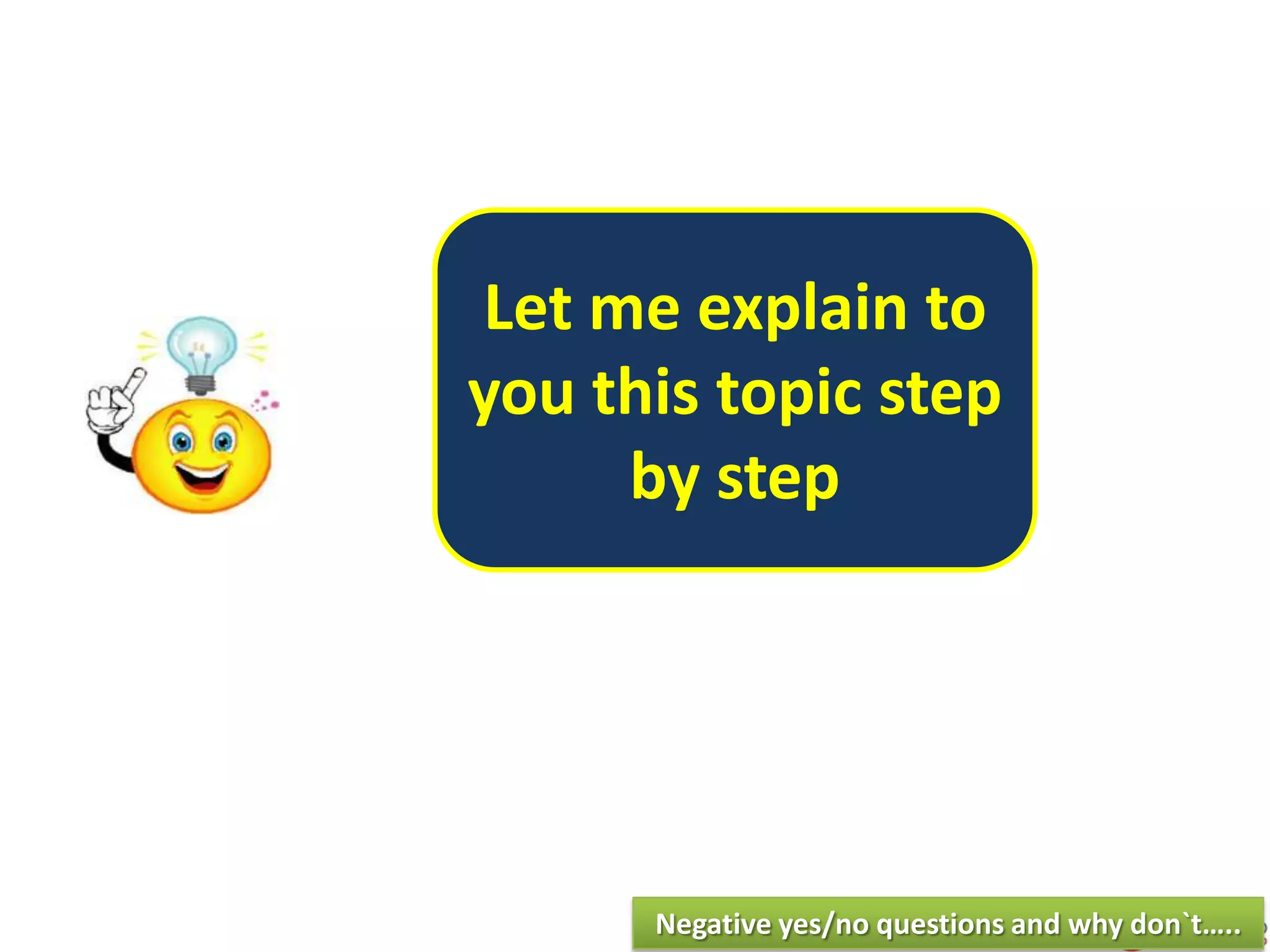 Let me explain to you this topic step by step

Negative yes/no questions and why don`t.....